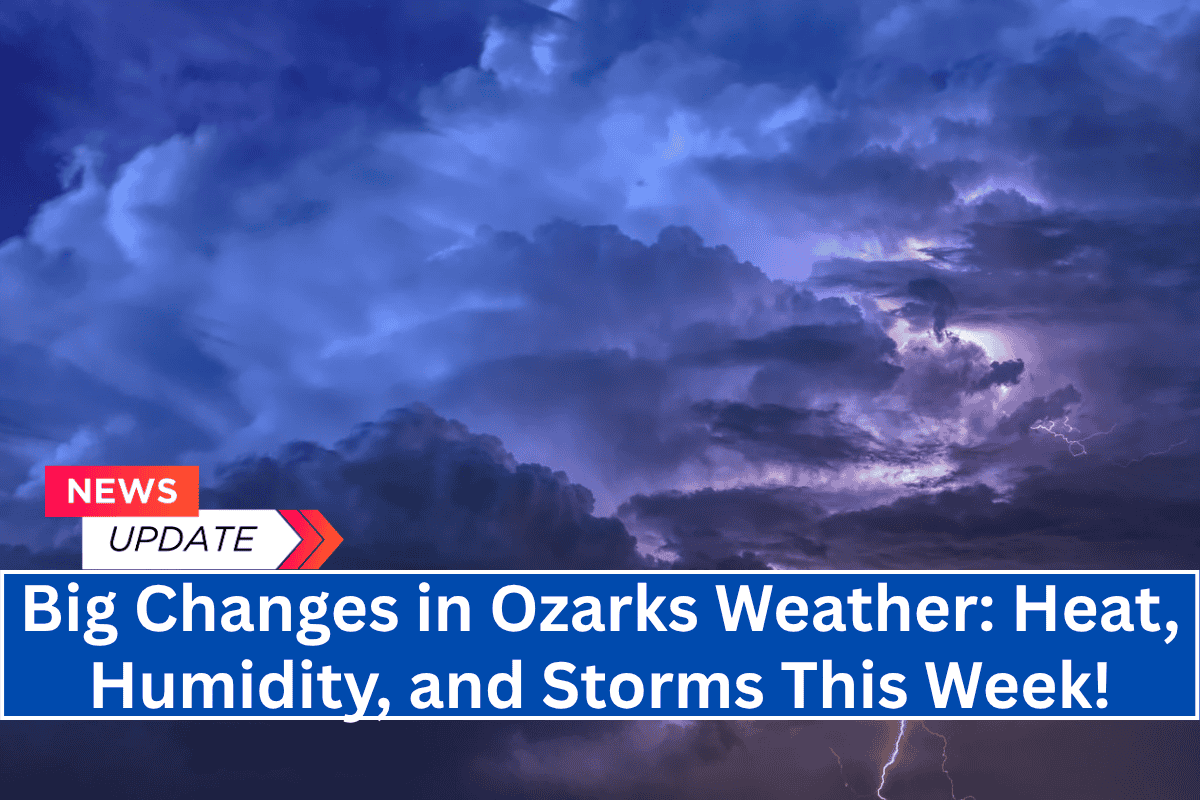 NEWS
UPDATE

Big Changes in Ozarks Weather: Heat, Humidity, and Storms This Week!